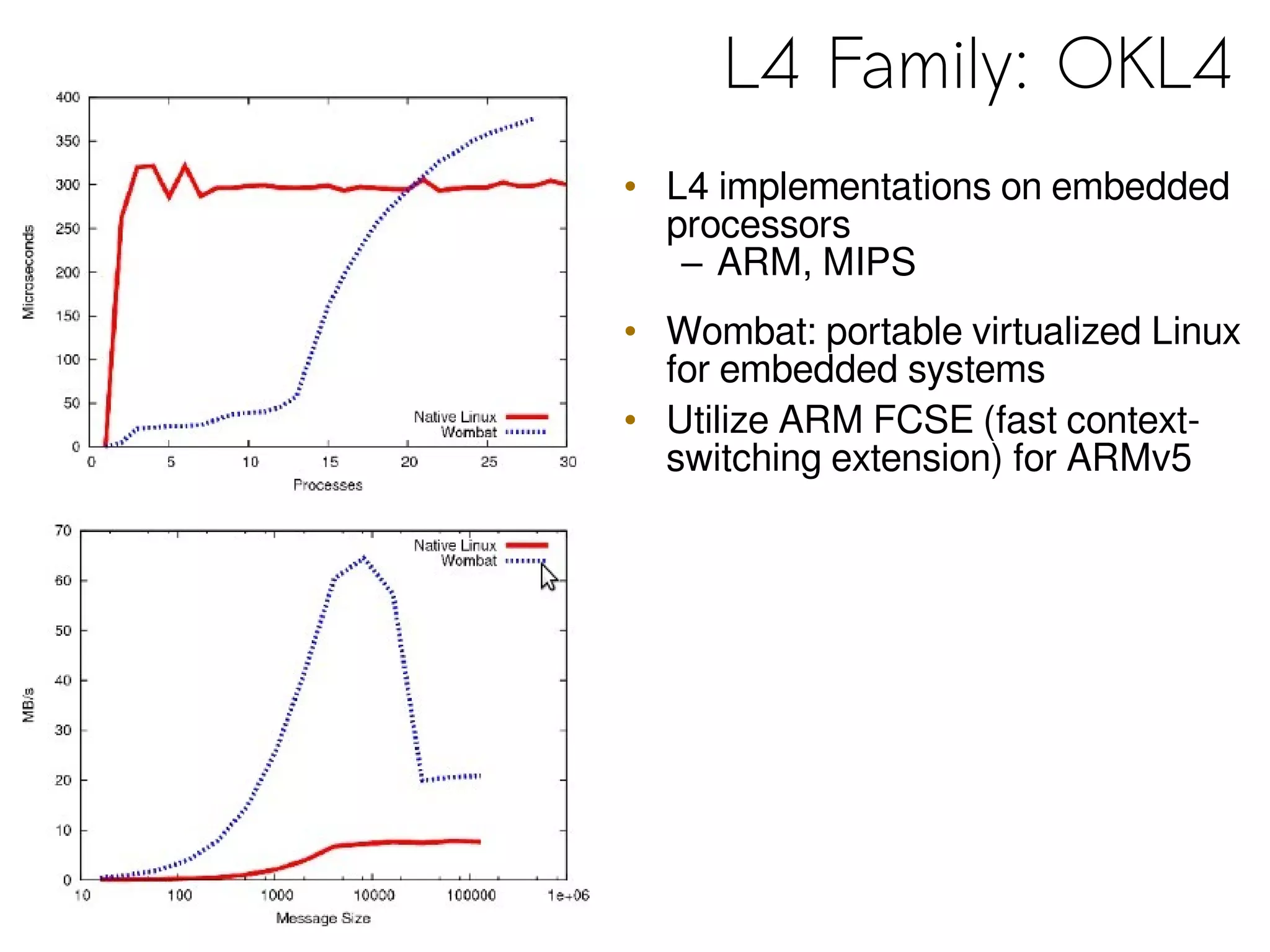 L4 Family: OKL4

400
350
300
250
200
150
100
50
0
Microseconds
0 5 10 15 20 25 30
Processes
Native Linux
Wombat

70
60
50
40
30
20
10
0
MB/s
10 100 1000 10000 100000 1e+06
Message Size
Native Linux
Wombat

• L4 implementations on embedded processors
– ARM, MIPS

• Wombat: portable virtualized Linux for embedded systems

• Utilize ARM FCSE (fast context-switching extension) for ARMv5